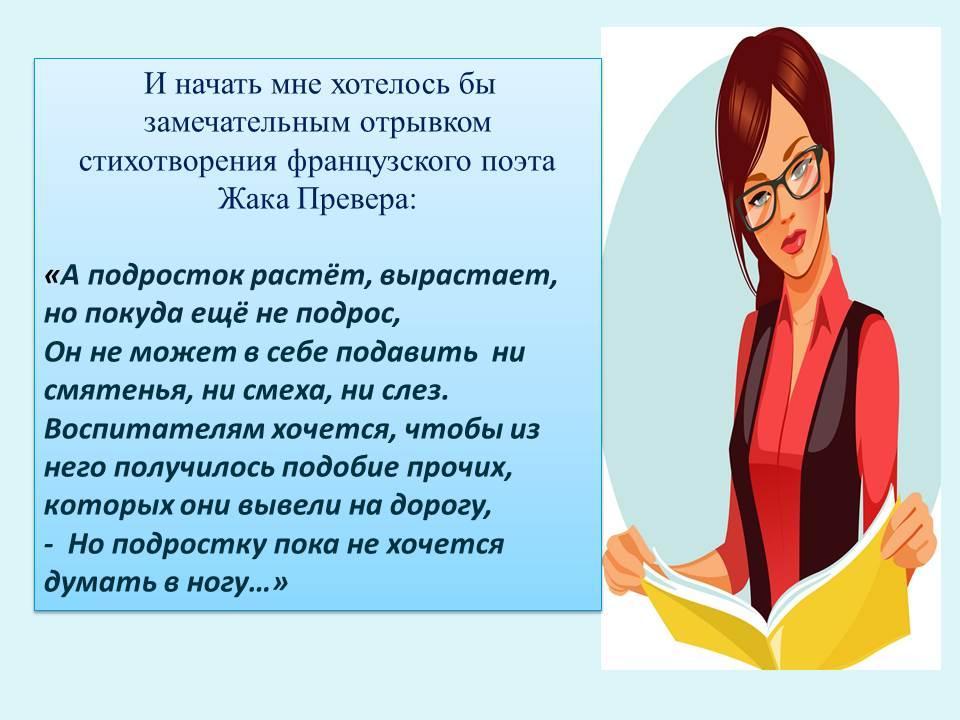 И начать мне хотелось бы замечательным отрывком стихотворения французского поэта Жака Превера:

«А подросток растёт, вырастает, но покуда ещё не подрос,
Он не может в себе подавить ни смятенья, ни смеха, ни слез.
Воспитателям хочется, чтобы из него получилось подобие прочих, которых они вывели на дорогу,
- Но подростку пока не хочется думать в ногу…»